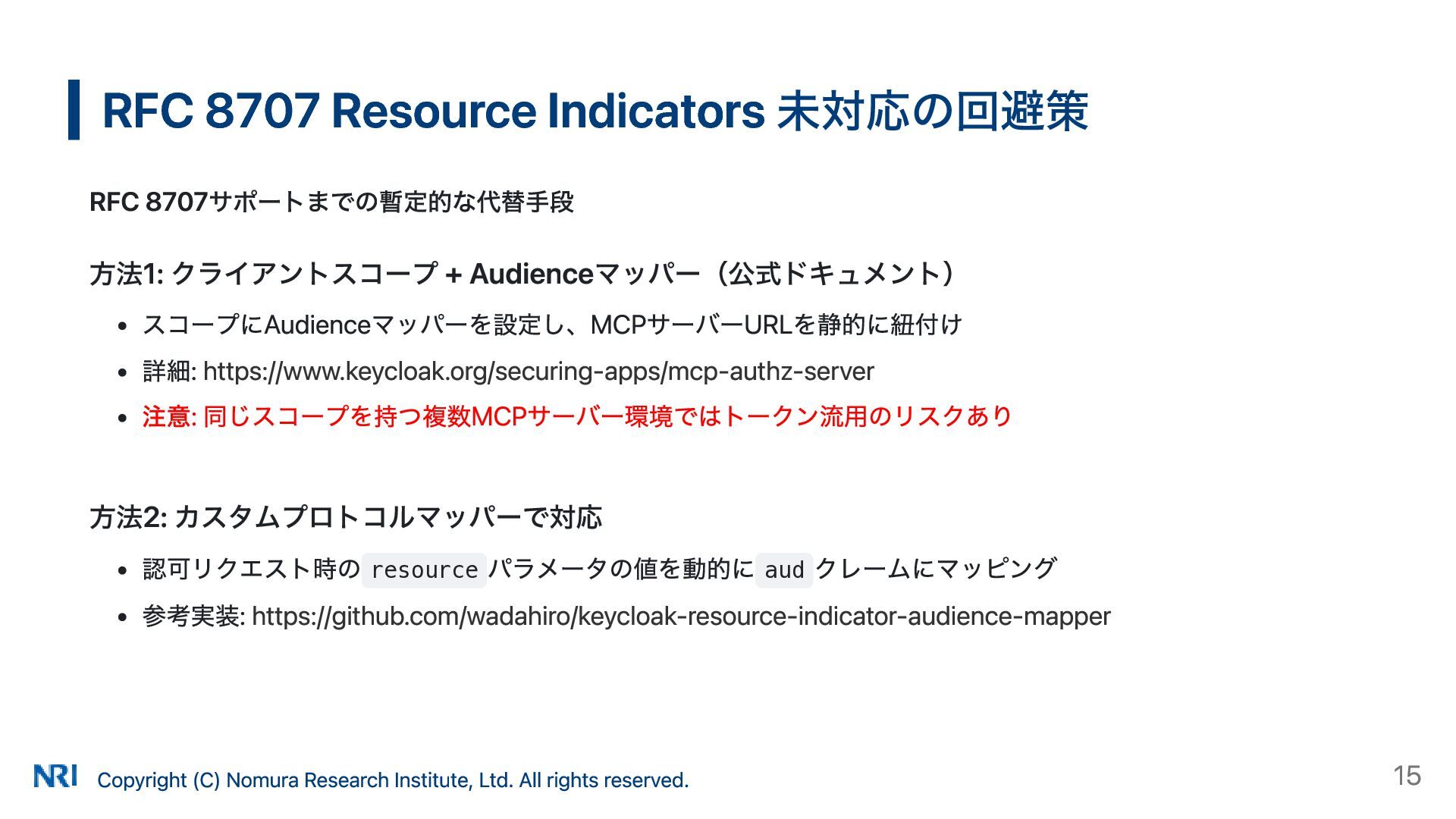 RFC 8707 Resource Indicators 未対応の回避策

RFC 8707サポートまでの暫定的な代替手段

方法1: クライアントスコープ + Audienceマッパー（公式ドキュメント）

- スコープにAudienceマッパーを設定し、MCPサーバーURLを静的に紐付け
- 詳細: https://www.keycloak.org/securing-apps/mcp-authz-server
- 注意: 同じスコープを持つ複数MCPサーバー環境ではトークン流用のリスクあり

方法2: カスタムプロトコルマッパーで対応

- 認可リクエスト時の resource パラメータの値を動的に aud クレームにマッピング
- 参考実装: https://github.com/wadahiro/keycloak-resource-indicator-audience-mapper

NRI Copyright (C) Nomura Research Institute, Ltd. All rights reserved.

15